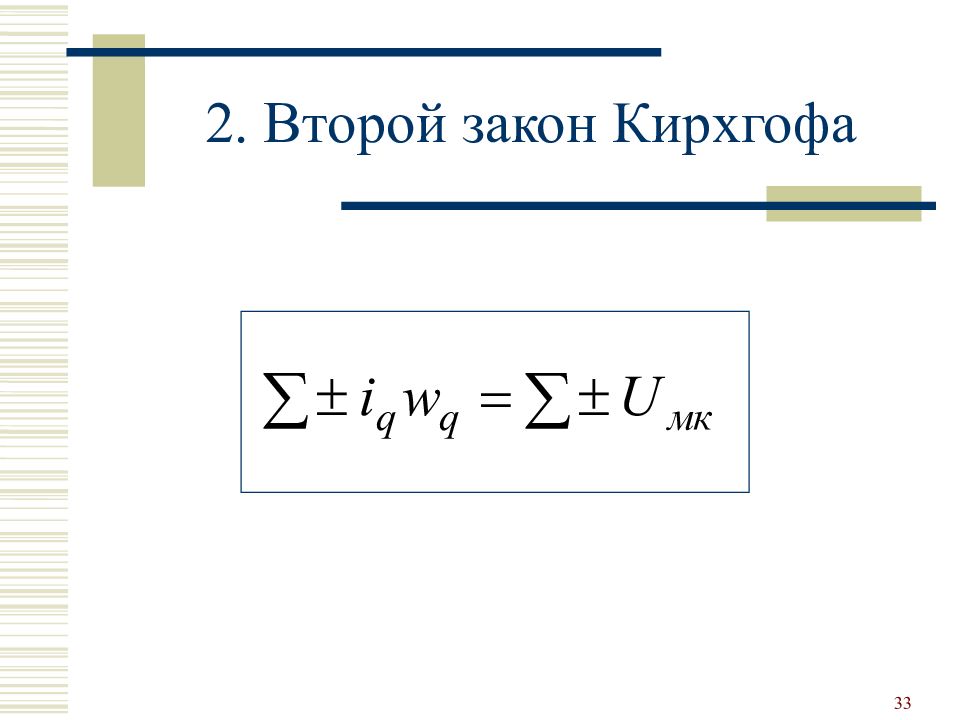 2. Второй закон Кирхгофа

$\sum \pm i_q w_q = \sum \pm U_{мк}$

33